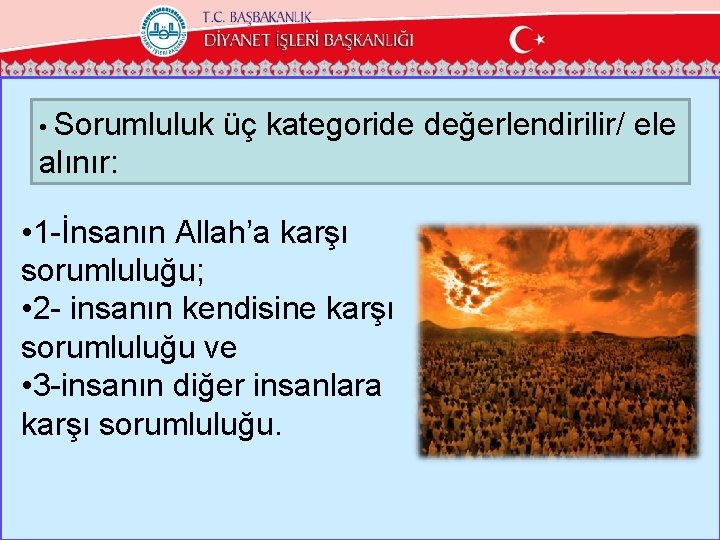 T.C. BAŞBAKANLIK
DİYANET İŞLERİ BAŞKANLIĞI

• Sorumluluk üç kategoride değerlendirilir/ ele alınır:

•1-İnsanın Allah'a karşı sorumluluğu;
•2- insanın kendisine karşı sorumluluğu ve
•3-insanın diğer insanlara karşı sorumluluğu.